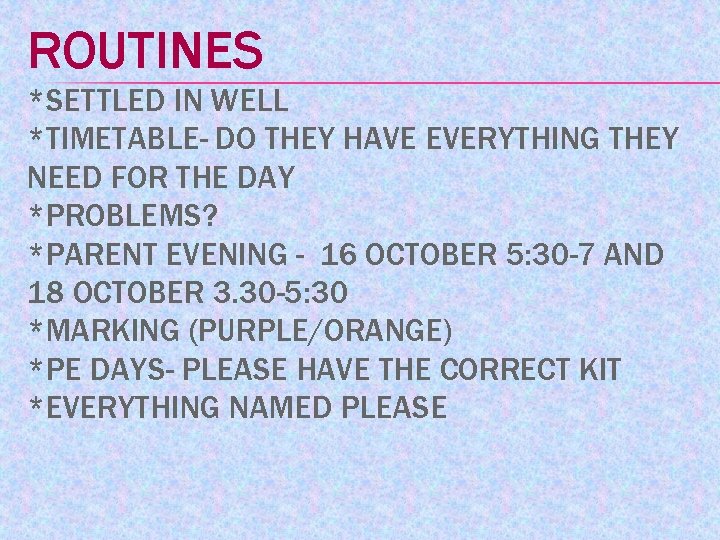 ROUTINES

*SETTLED IN WELL
*TIMETABLE- DO THEY HAVE EVERYTHING THEY NEED FOR THE DAY
*PROBLEMS?
*PARENT EVENING - 16 OCTOBER 5:30-7 AND 18 OCTOBER 3.30-5:30
*MARKING (PURPLE/ORANGE)
*PE DAYS- PLEASE HAVE THE CORRECT KIT
*EVERYTHING NAMED PLEASE